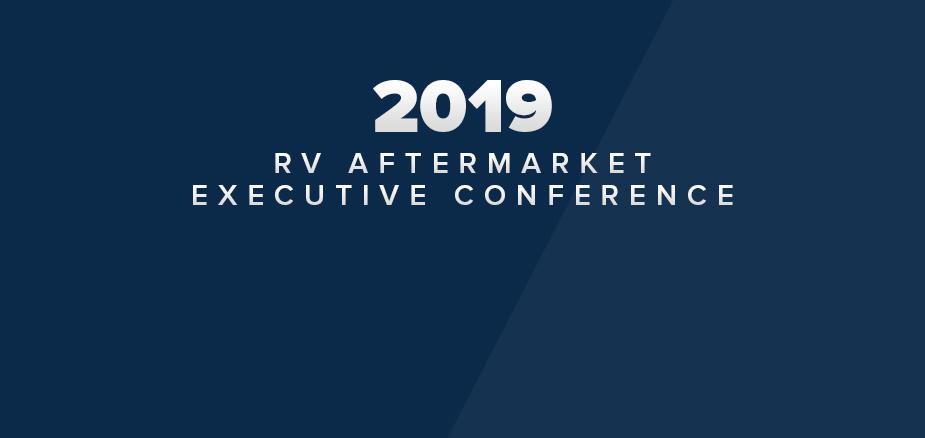 2019
RV AFTERMARKET
EXECUTIVE CONFERENCE